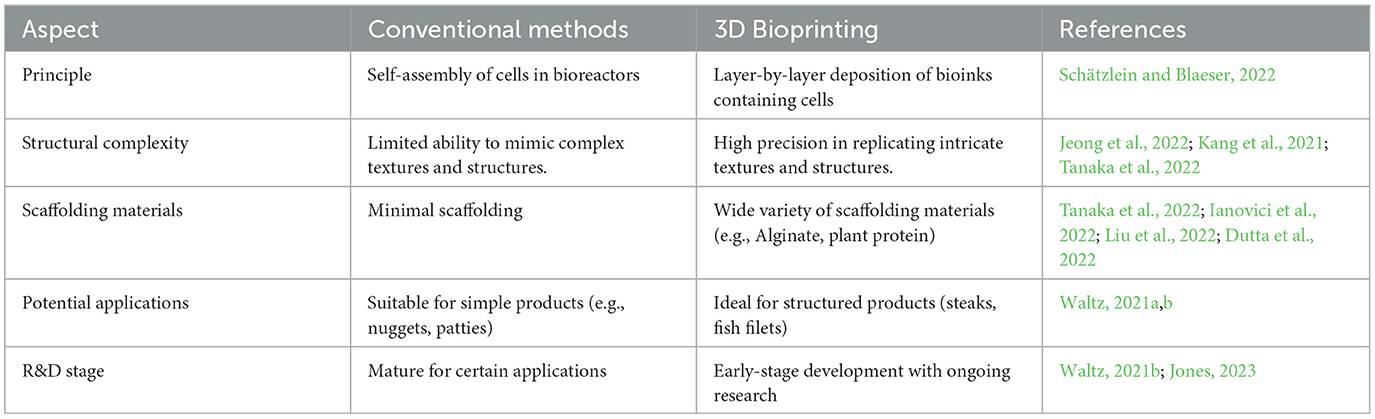 | Aspect | Conventional methods | 3D Bioprinting | References |
|---|---|---|---|
| Principle | Self-assembly of cells in bioreactors | Layer-by-layer deposition of bioinks containing cells | Schätzlein and Blaeser, 2022 |
| Structural complexity | Limited ability to mimic complex textures and structures. | High precision in replicating intricate textures and structures. | Jeong et al., 2022; Kang et al., 2021; Tanaka et al., 2022 |
| Scaffolding materials | Minimal scaffolding | Wide variety of scaffolding materials (e.g., Alginate, plant protein) | Tanaka et al., 2022; Ianovici et al., 2022; Liu et al., 2022; Dutta et al., 2022 |
| Potential applications | Suitable for simple products (e.g., nuggets, patties) | Ideal for structured products (steaks, fish filets) | Waltz, 2021a,b |
| R&D stage | Mature for certain applications | Early-stage development with ongoing research | Waltz, 2021b; Jones, 2023 |